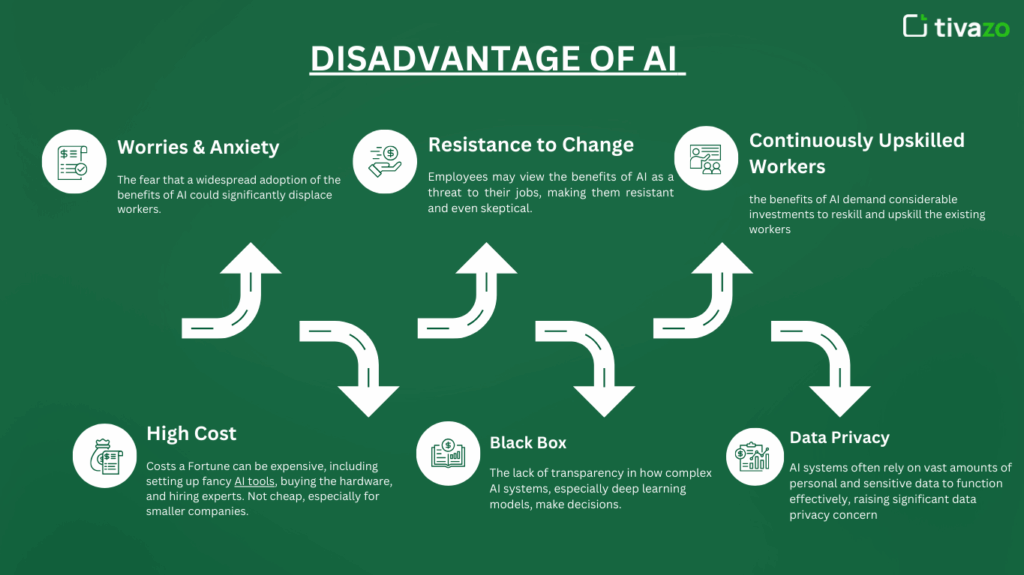 tivazo

DISADVANTAGE OF AI

Worries & Anxiety

The fear that a widespread adoption of the benefits of AI could significantly displace workers.

Resistance to Change

Employees may view the benefits of AI as a threat to their jobs, making them resistant and even skeptical.

Continuously Upskilled Workers

the benefits of AI demand considerable investments to reskill and upskill the existing workers

High Cost

Costs a Fortune can be expensive, including setting up fancy AI tools, buying the hardware, and hiring experts. Not cheap, especially for smaller companies.

Black Box

The lack of transparency in how complex AI systems, especially deep learning models, make decisions.

Data Privacy

AI systems often rely on vast amounts of personal and sensitive data to function effectively, raising significant data privacy concern